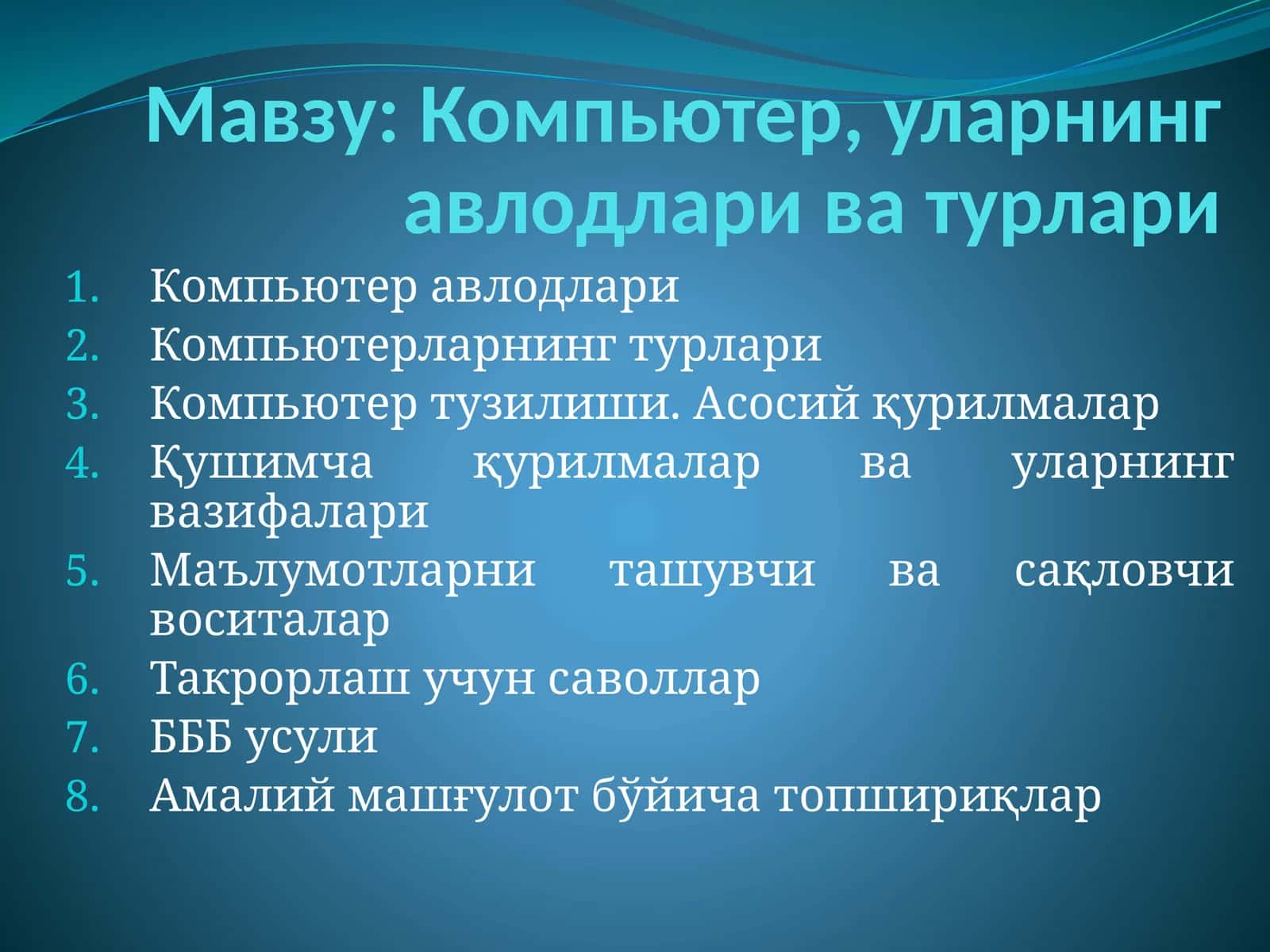 Мавзу: Компьютер, уларнинг авлодлари ва турлари

1. Компьютер авлодлари
2. Компьютерларнинг турлари
3. Компьютер тузилиши. Асосий қурилмалар
4. Қушимча қурилмалар ва уларнинг вазифалари
5. Маълумотларни ташувчи ва сақловчи воситалар
6. Такрорлаш учун саволлар
7. БББ усули
8. Амалий машғулот бўйича топшириқлар